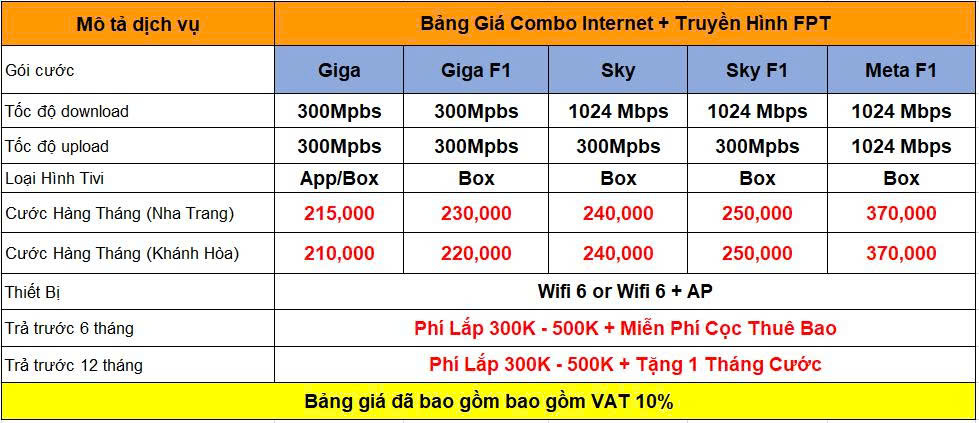 | Mô tả dịch vụ | Bảng Giá Combo Internet + Truyền Hình FPT | | | | |
|---|---|---|---|---|---|
| Gói cước | Giga | Giga F1 | Sky | Sky F1 | Meta F1 |
| Tốc độ download | 300Mpbs | 300Mpbs | 1024 Mbps | 1024 Mbps | 1024 Mbps |
| Tốc độ upload | 300Mpbs | 300Mpbs | 300Mpbs | 300Mpbs | 1024 Mbps |
| Loại Hình Tivi | App/Box | Box | Box | Box | Box |
| Cước Hàng Tháng (Nha Trang) | 215,000 | 230,000 | 240,000 | 250,000 | 370,000 |
| Cước Hàng Tháng (Khánh Hòa) | 210,000 | 220,000 | 240,000 | 250,000 | 370,000 |
| Thiết Bị | Wifi 6 or Wifi 6 + AP | | | | |
| Trả trước 6 tháng | Phí Lắp 300K - 500K + Miễn Phí Cọc Thuê Bao | | | | |
| Trả trước 12 tháng | Phí Lắp 300K - 500K + Tặng 1 Tháng Cước | | | | |
| Bảng giá đã bao gồm bao gồm VAT 10% | | | | | |